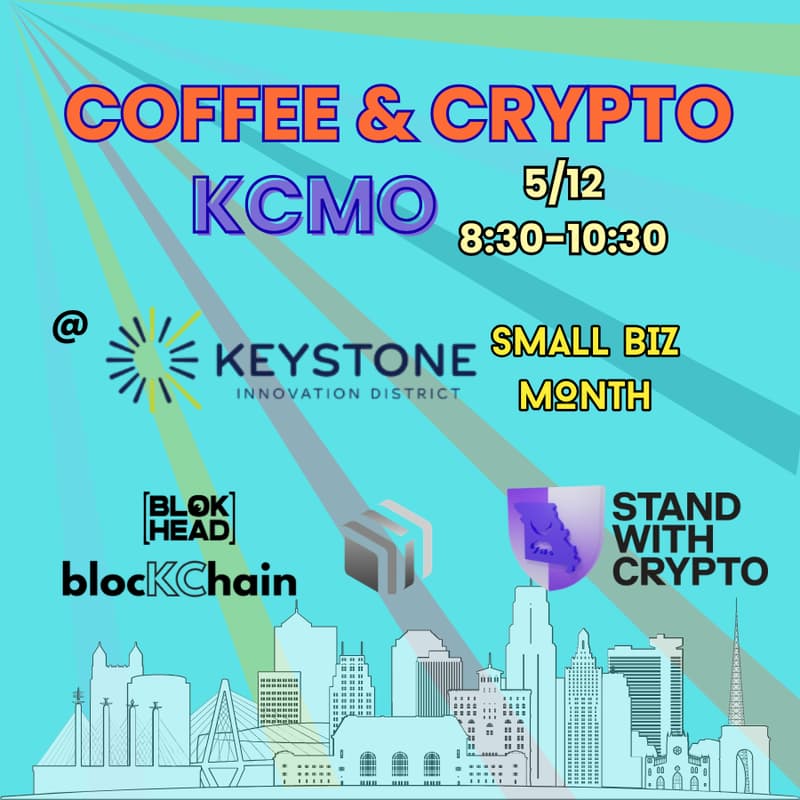 COFFEE & CRYPTO
KCMO

5/12
8:30-10:30

@ KEYSTONE
INNOVATION DISTRICT

SMALL BIZ
MONTH

BLOK
HEAD

blocKChain

STAND
WITH
CRYPTO